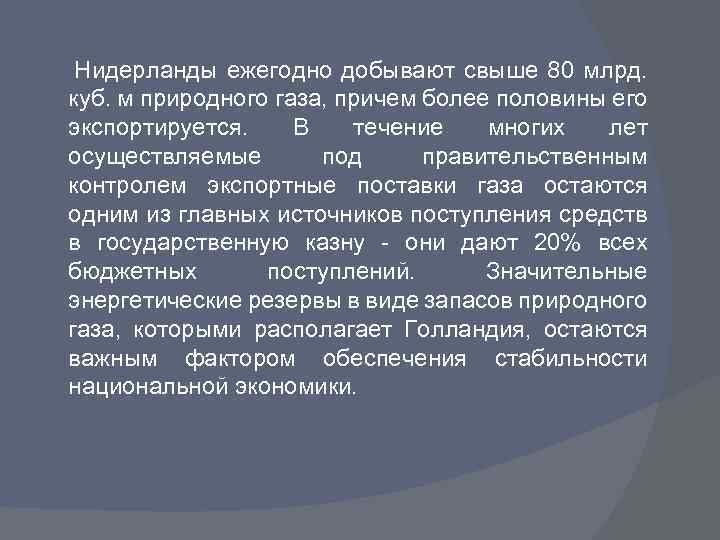 Нидерланды ежегодно добывают свыше 80 млрд. куб. м природного газа, причем более половины его экспортируется. В течение многих лет осуществляемые под правительственным контролем экспортные поставки газа остаются одним из главных источников поступления средств в государственную казну - они дают 20% всех бюджетных поступлений. Значительные энергетические резервы в виде запасов природного газа, которыми располагает Голландия, остаются важным фактором обеспечения стабильности национальной экономики.